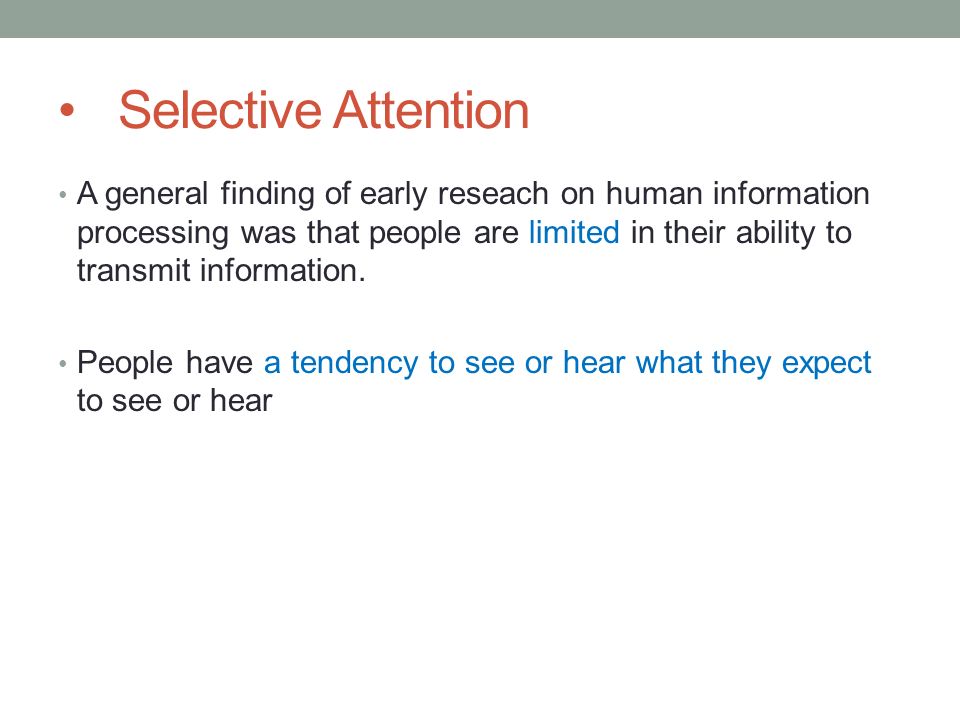 • Selective Attention

• A general finding of early reseach on human information processing was that people are limited in their ability to transmit information.

• People have a tendency to see or hear what they expect to see or hear